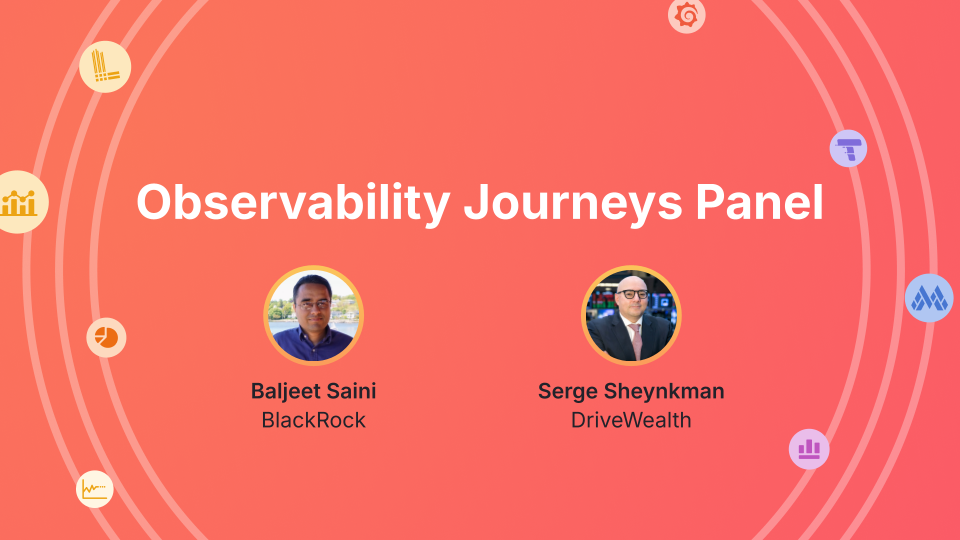 Observability Journeys Panel

Baljeet Saini
BlackRock

Serge Sheynkman
DriveWealth